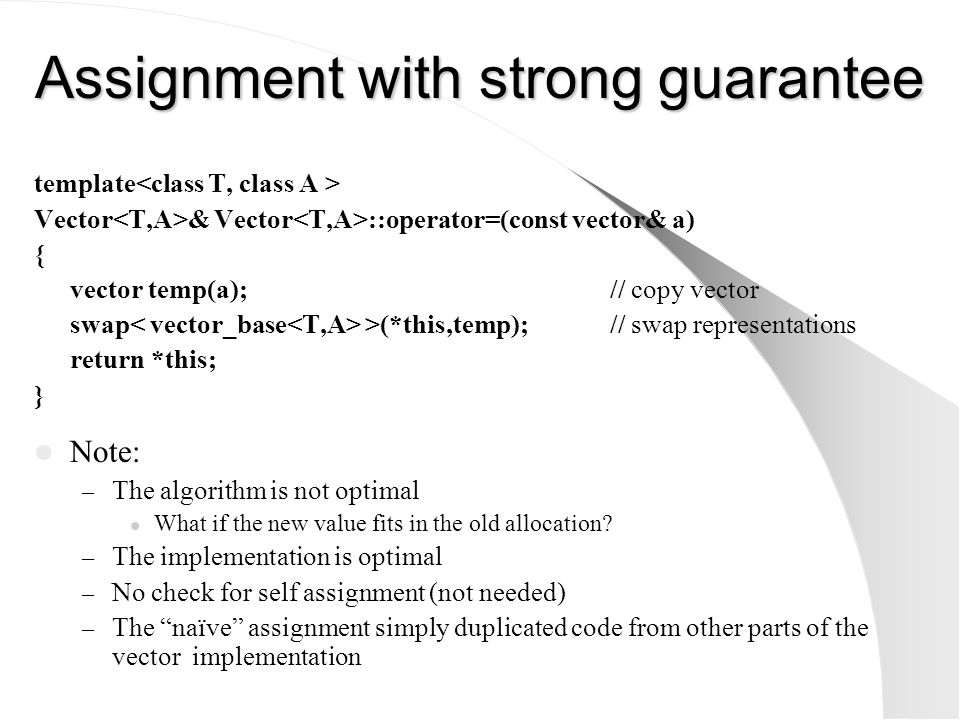 Assignment with strong guarantee

template<class T, class A >
Vector<T,A>& Vector<T,A>::operator=(const vector& a)
{
vector temp(a); // copy vector
swap< vector_base<T,A> >(*this,temp); // swap representations
return *this;
}

Note:

– The algorithm is not optimal

What if the new value fits in the old allocation?

– The implementation is optimal

– No check for self assignment (not needed)

– The “naïve” assignment simply duplicated code from other parts of the vector implementation